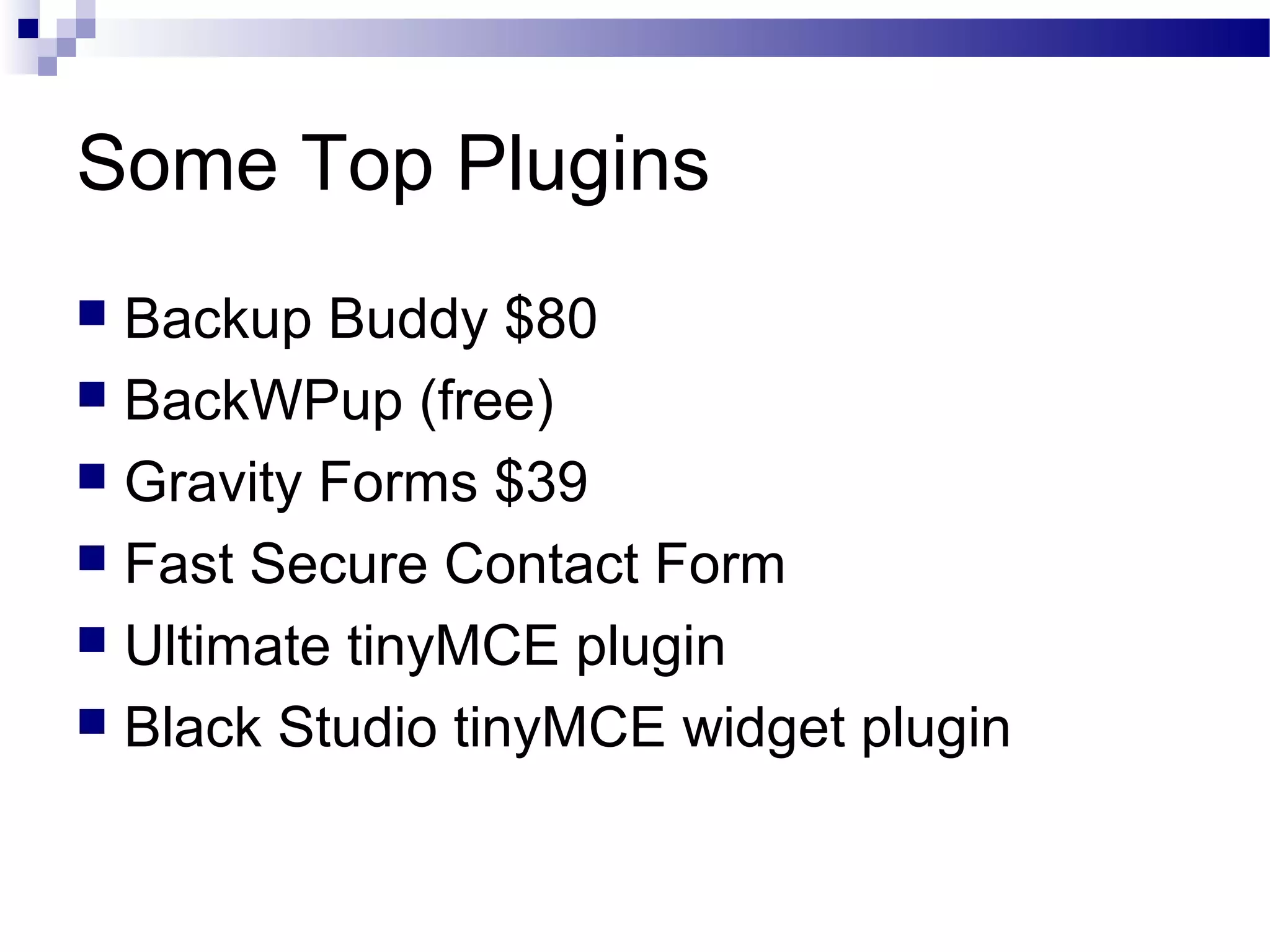 Some Top Plugins

- Backup Buddy \$80
- BackWPup (free)
- Gravity Forms \$39
- Fast Secure Contact Form
- Ultimate tinyMCE plugin
- Black Studio tinyMCE widget plugin